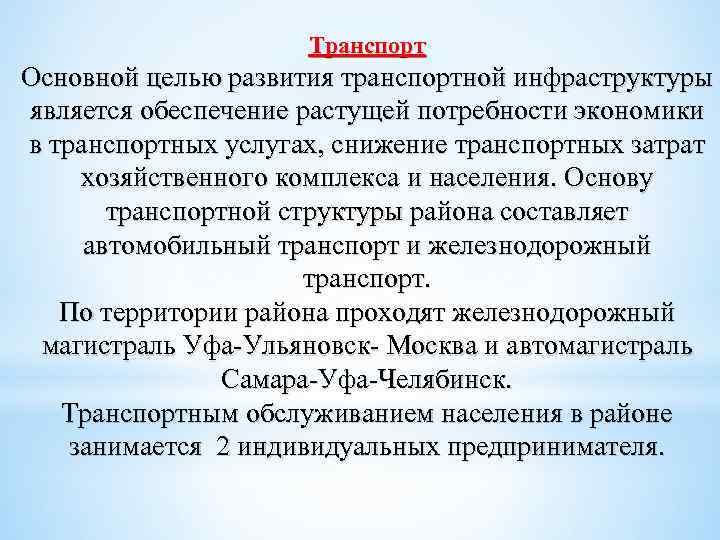 Транспорт

Основной целью развития транспортной инфраструктуры является обеспечение растущей потребности экономики в транспортных услугах, снижение транспортных затрат хозяйственного комплекса и населения. Основу транспортной структуры района составляет автомобильный транспорт и железнодорожный транспорт.

По территории района проходят железнодорожный магистраль Уфа-Ульяновск- Москва и автомагистраль Самара-Уфа-Челябинск.

Транспортным обслуживанием населения в районе занимается  2 индивидуальных предпринимателя.